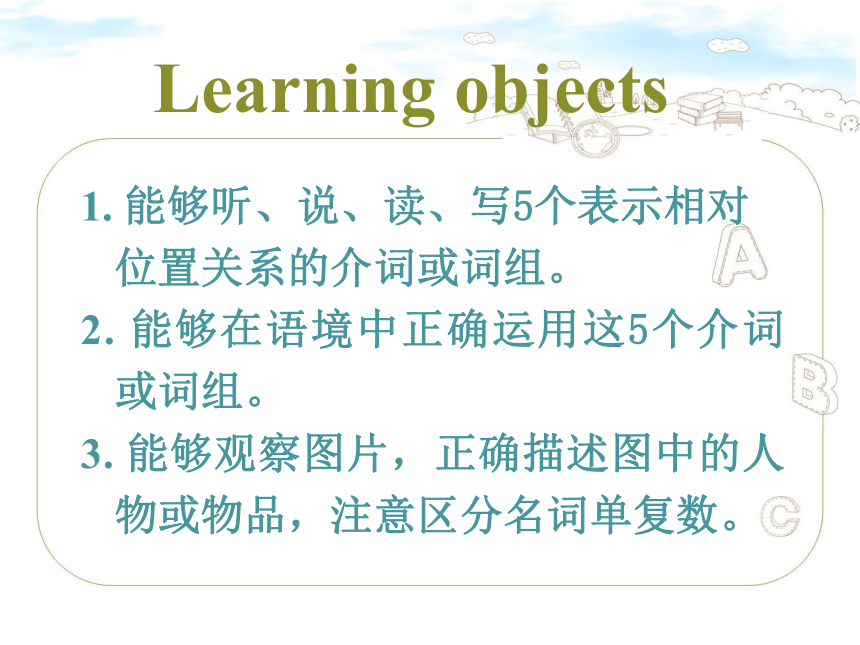 Learning objects

1. 能够听、说、读、写5个表示相对位置关系的介词或词组。

2. 能够在语境中正确运用这5个介词或词组。

3. 能够观察图片，正确描述图中的人物或物品，注意区分名词单复数。

A

B

C